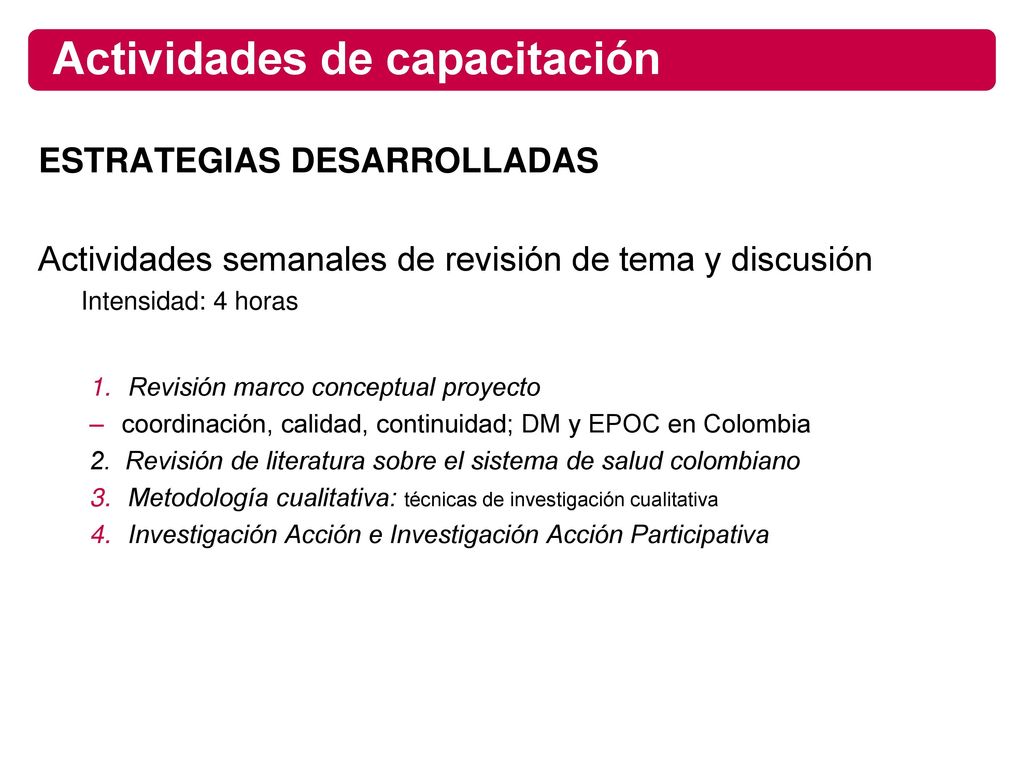 Actividades de capacitación

ESTRATEGIAS DESARROLLADAS

Actividades semanales de revisión de tema y discusión
Intensidad: 4 horas

1. Revisión marco conceptual proyecto
– coordinación, calidad, continuidad; DM y EPOC en Colombia
2. Revisión de literatura sobre el sistema de salud colombiano
3. Metodología cualitativa: técnicas de investigación cualitativa
4. Investigación Acción e Investigación Acción Participativa